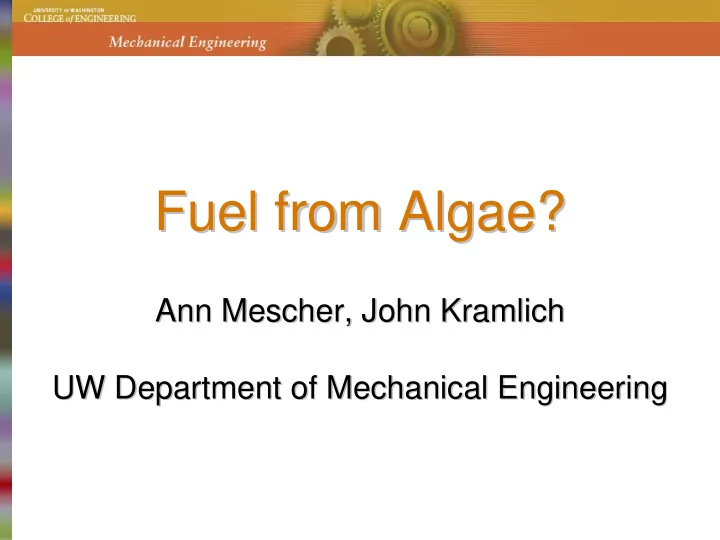 UNIVERSITY of WASHINGTON
COLLEGE of ENGINEERING

Mechanical Engineering

Fuel from Algae?

Ann Mescher, John Kramlich

UW Department of Mechanical Engineering